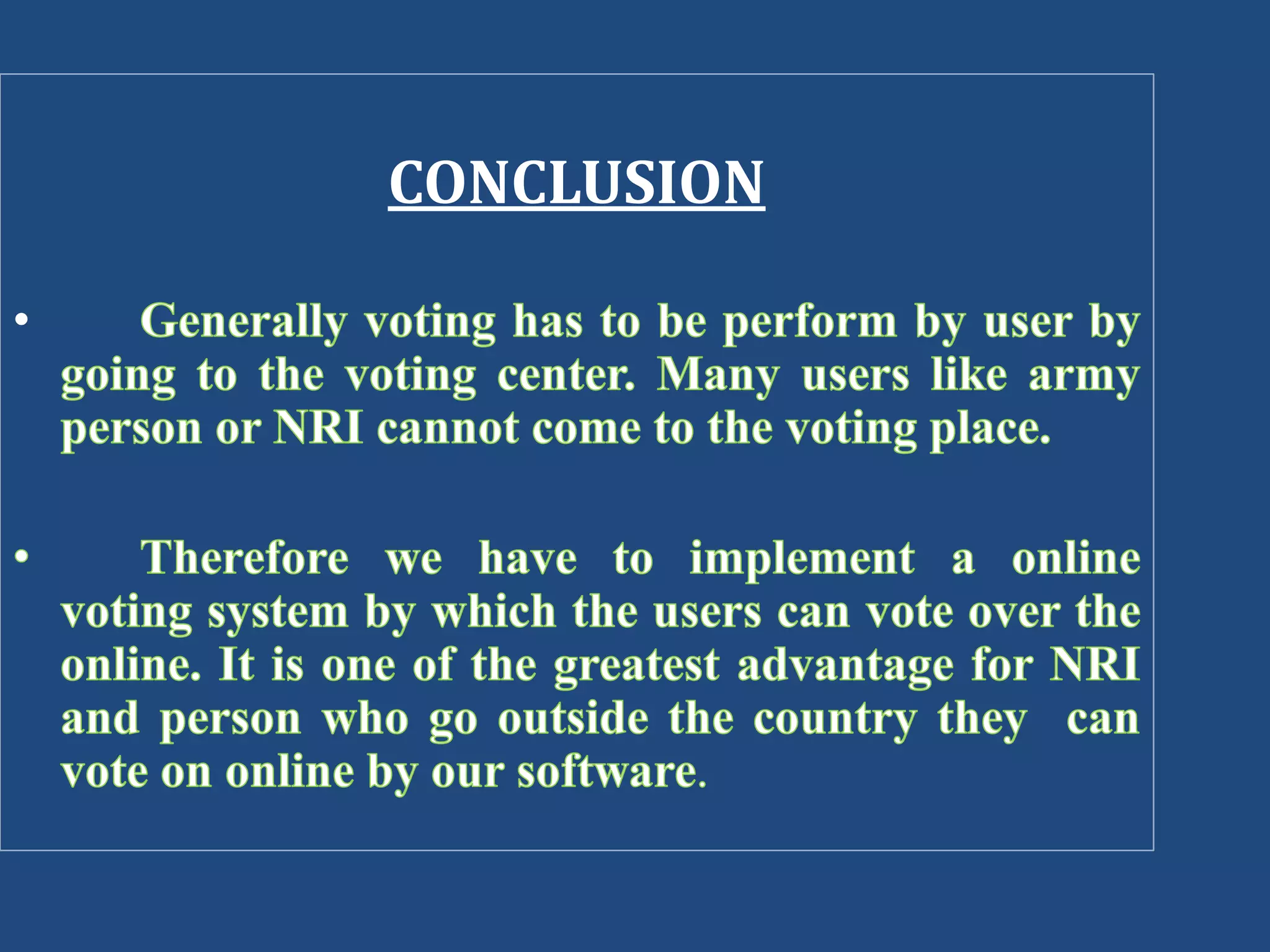 CONCLUSION

• Generally voting has to be perform by user by going to the voting center. Many users like army person or NRI cannot come to the voting place.

• Therefore we have to implement a online voting system by which the users can vote over the online. It is one of the greatest advantage for NRI and person who go outside the country they can vote on online by our software.